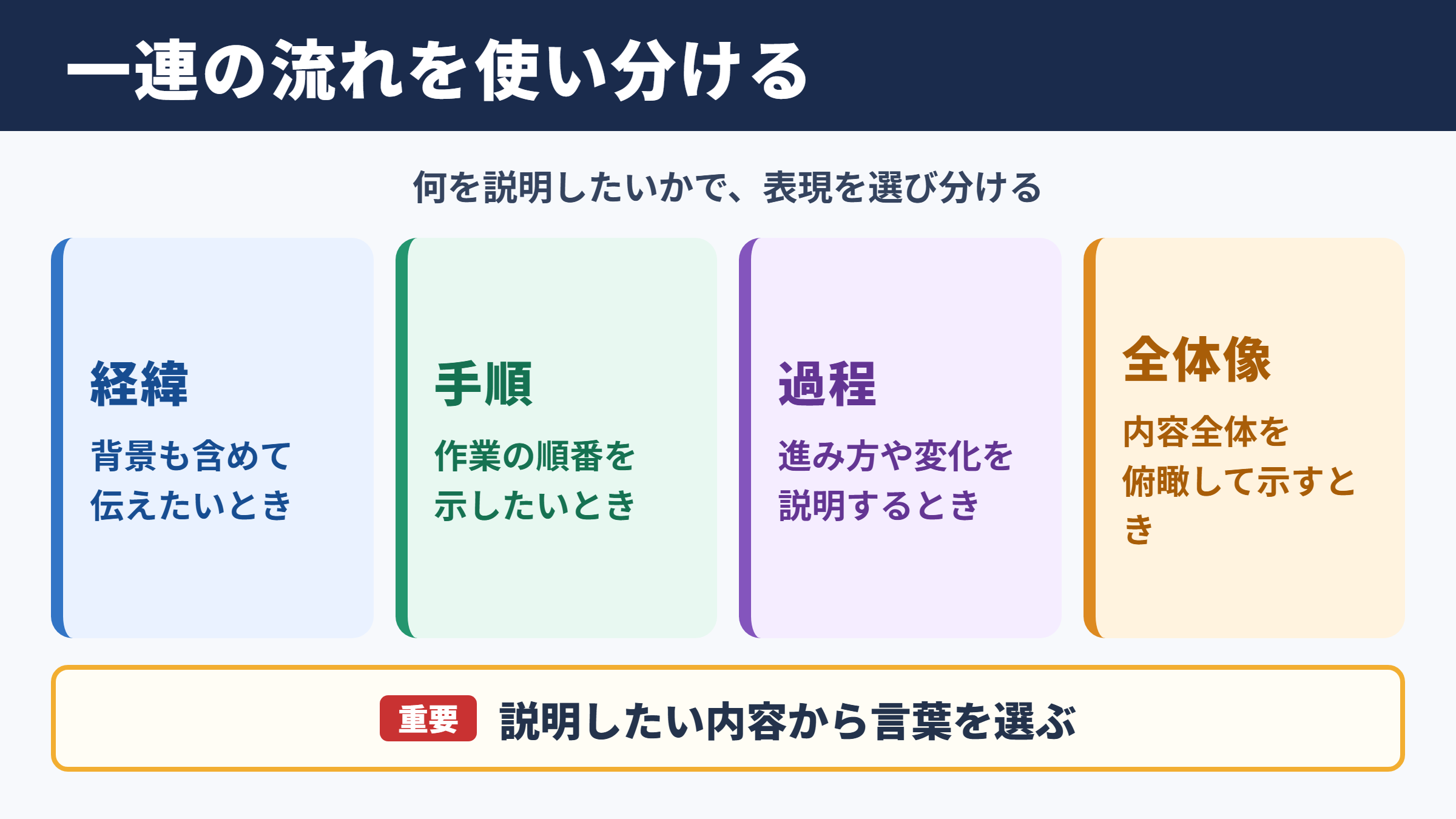 一連の流れを使い分ける

何を説明したいかで、表現を選び分ける

経緯

背景も含めて伝えたいとき

手順

作業の順番を示したいとき

過程

進み方や変化を説明するとき

全体像

内容全体を俯瞰して示すとき

重要 説明したい内容から言葉を選ぶ